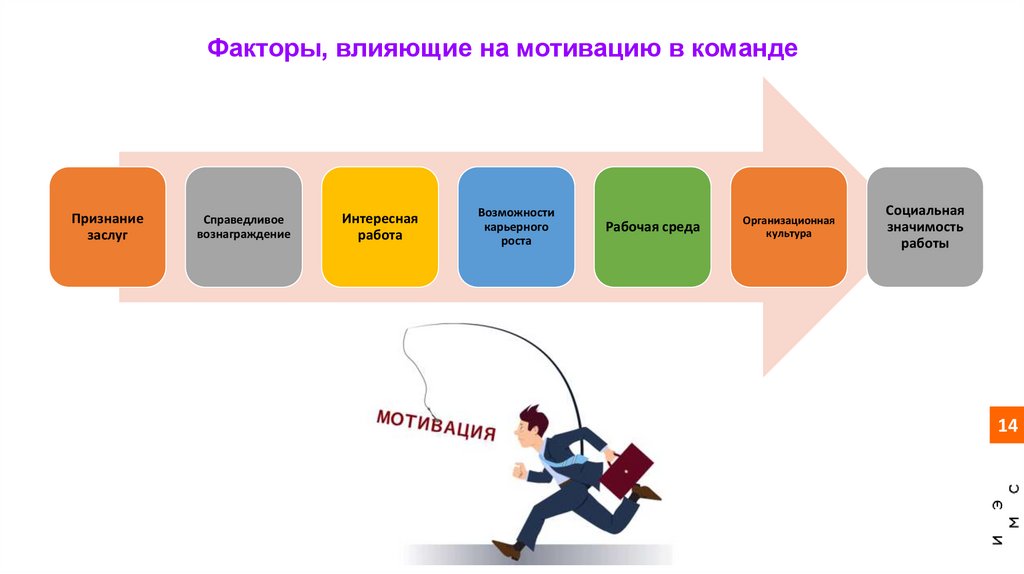 Факторы, влияющие на мотивацию в команде

Признание заслуг

Справедливое вознаграждение

Интересная работа

Возможности карьерного роста

Рабочая среда

Организационная культура

Социальная значимость работы

МОТИВАЦИЯ

14

И Э М С